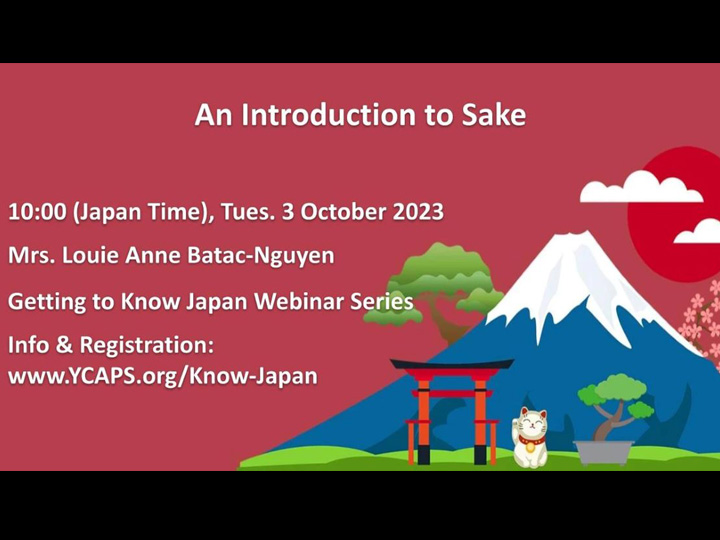 An Introduction to Sake

10:00 (Japan Time), Tues. 3 October 2023

Mrs. Louie Anne Batac-Nguyen

Getting to Know Japan Webinar Series

Info & Registration:
www.YCAPS.org/Know-Japan